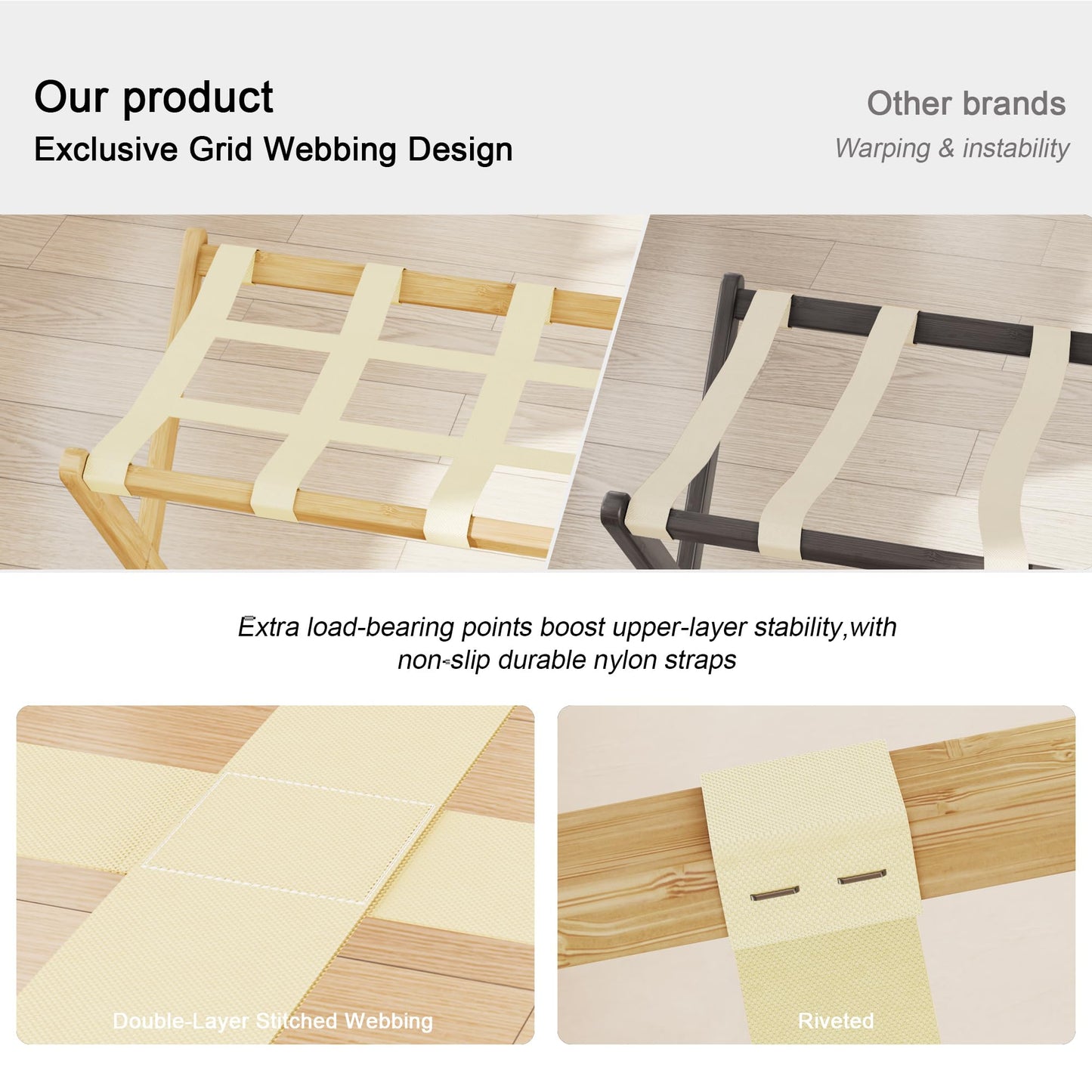 Our product
Exclusive Grid Webbing Design

Other brands
Warping & instability

Extra load-bearing points boost upper-layer stability,with non-slip durable nylon straps

Double-Layer Stitched Webbing

Riveted